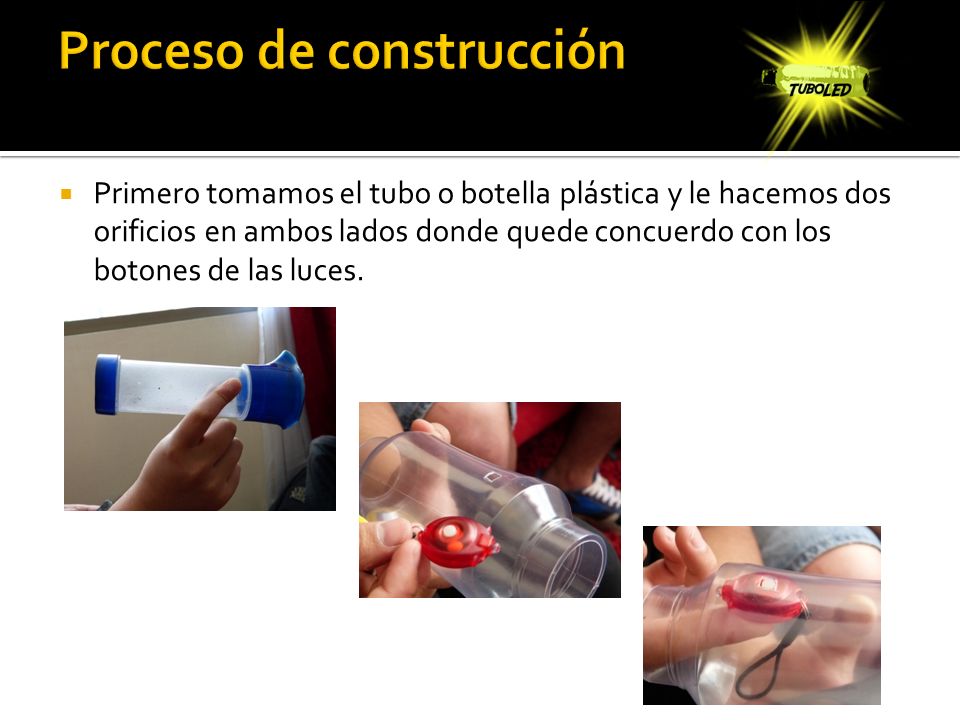 Proceso de construcción

TUBOLED

Primero tomamos el tubo o botella plástica y le hacemos dos orificios en ambos lados donde quede concuerdo con los botones de las luces.